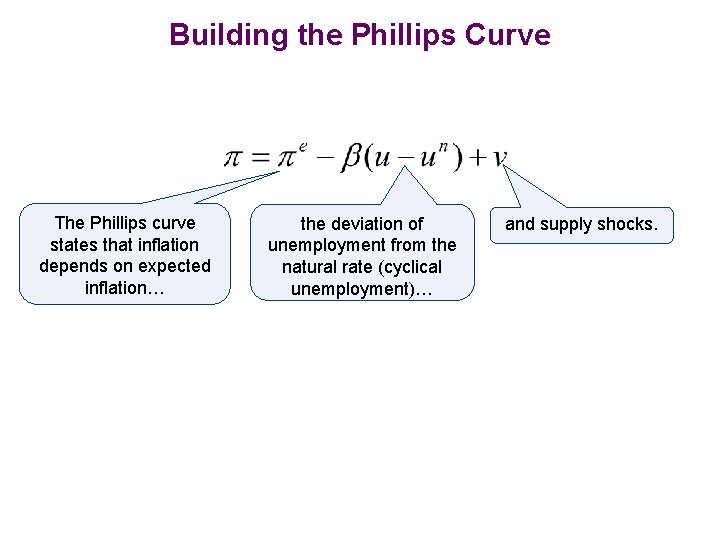 Building the Phillips Curve

$\pi = \pi^e - \beta(u - u^n) + v$

The Phillips curve states that inflation depends on expected inflation…

the deviation of unemployment from the natural rate (cyclical unemployment)…

and supply shocks.